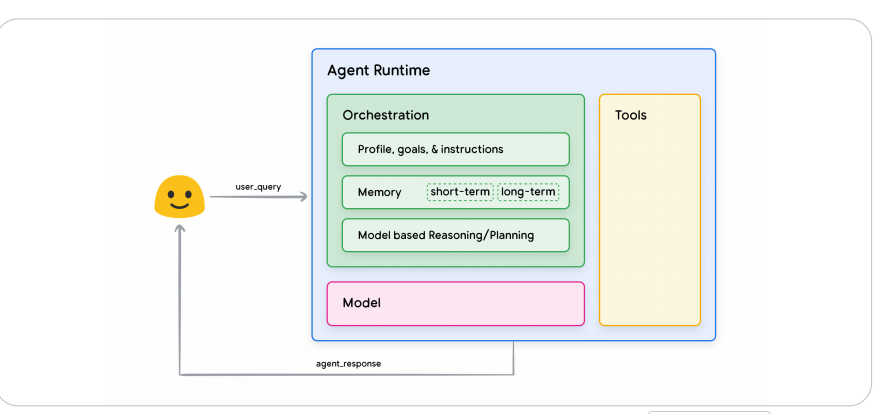 user_query

Agent Runtime

Orchestration

Profile, goals, & instructions

Memory short-term long-term

Model based Reasoning/Planning

Model

Tools

agent_response